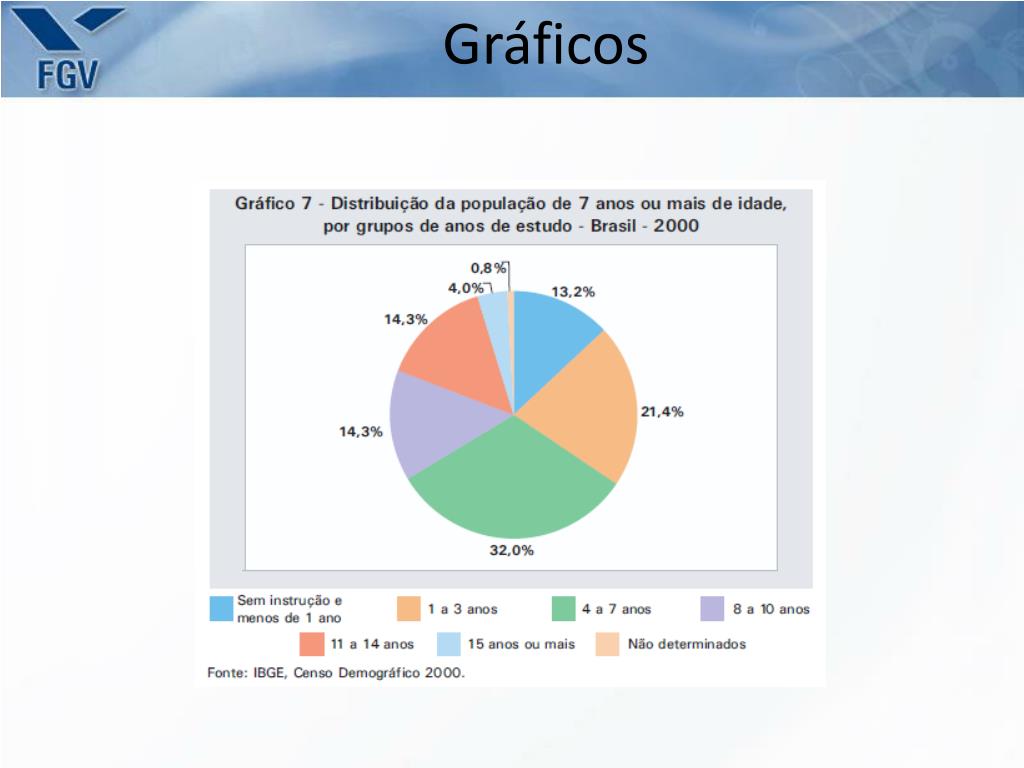 FGV

Gráficos

Gráfico 7 - Distribuição da população de 7 anos ou mais de idade, por grupos de anos de estudo - Brasil - 2000

0,8%
4,0%
13,2%
14,3%
21,4%
14,3%
32,0%

Sem instrução e menos de 1 ano
1 a 3 anos
4 a 7 anos
8 a 10 anos
11 a 14 anos
15 anos ou mais
Não determinados

Fonte: IBGE, Censo Demográfico 2000.